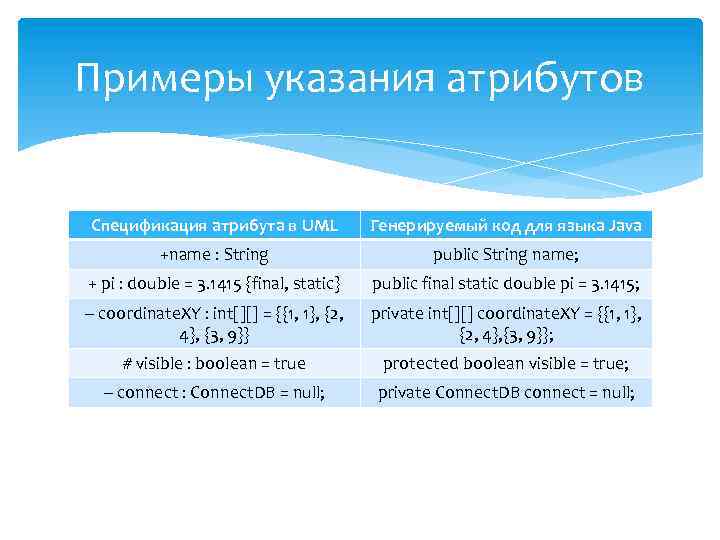 Примеры указания атрибутов

| Спецификация атрибута в UML | Генерируемый код для языка Java |
|---|---|
| +name : String | public String name; |
| + pi : double = 3.1415 {final, static} | public final static double pi = 3.1415; |
| – coordinateXY : int[][] = {{1, 1}, {2, 4}, {3, 9}} | private int[][] coordinateXY = {{1, 1}, {2, 4},{3, 9}}; |
| # visible : boolean = true | protected boolean visible = true; |
| – connect : ConnectDB = null; | private ConnectDB connect = null; |